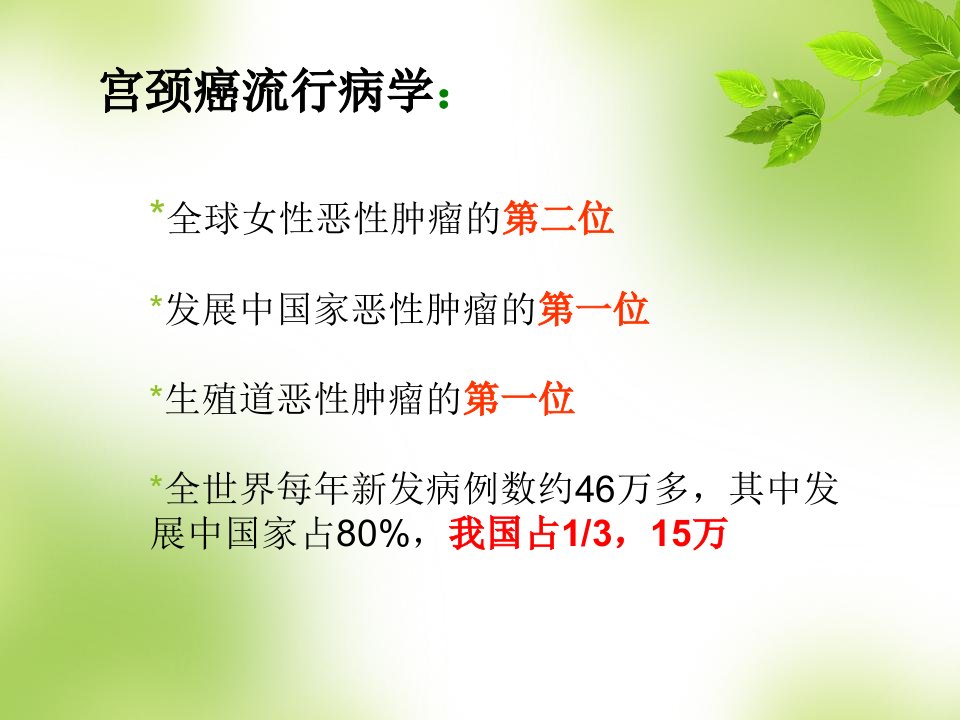 宫颈癌流行病学：

*全球女性恶性肿瘤的第二位

*发展中国家恶性肿瘤的第一位

*生殖道恶性肿瘤的第一位

*全世界每年新发病例数约46万多，其中发展中国家占80%，我国占1/3，15万